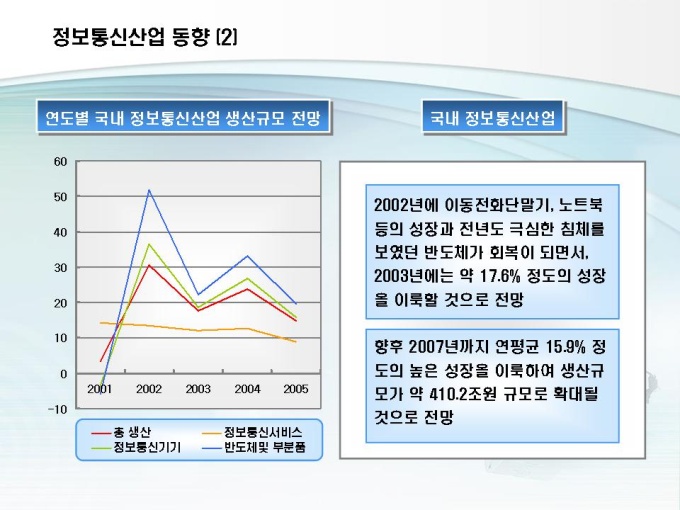 정보통신산업 동향 (2)

연도별 국내 정보통신산업 생산규모 전망

60
50
40
30
20
10
0
-10
2001 2002 2003 2004 2005

총 생산
정보통신서비스
정보통신기기
반도체및 부분품

국내 정보통신산업

2002년에 이동전화단말기, 노트북 등의 성장과 전년도 극심한 침체를 보였던 반도체가 회복이 되면서, 2003년에는 약 17.6% 정도의 성장을 이룩할 것으로 전망

향후 2007년까지 연평균 15.9% 정도의 높은 성장을 이룩하여 생산규모가 약 410.2조원 규모로 확대될 것으로 전망